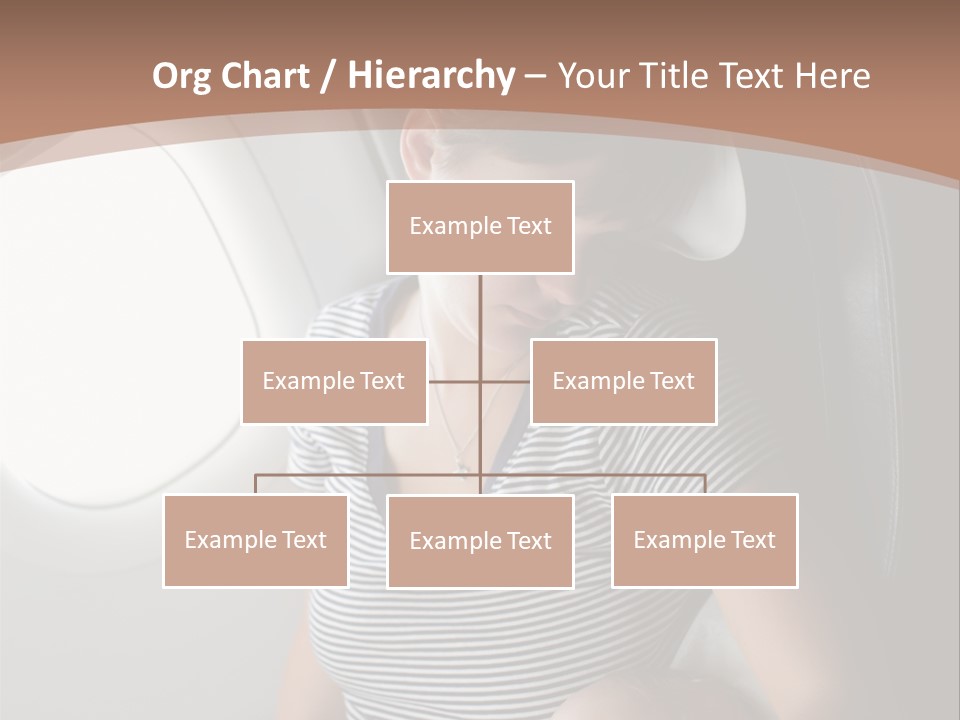 Org Chart / Hierarchy – Your Title Text Here

Example Text

Example Text

Example Text

Example Text

Example Text

Example Text